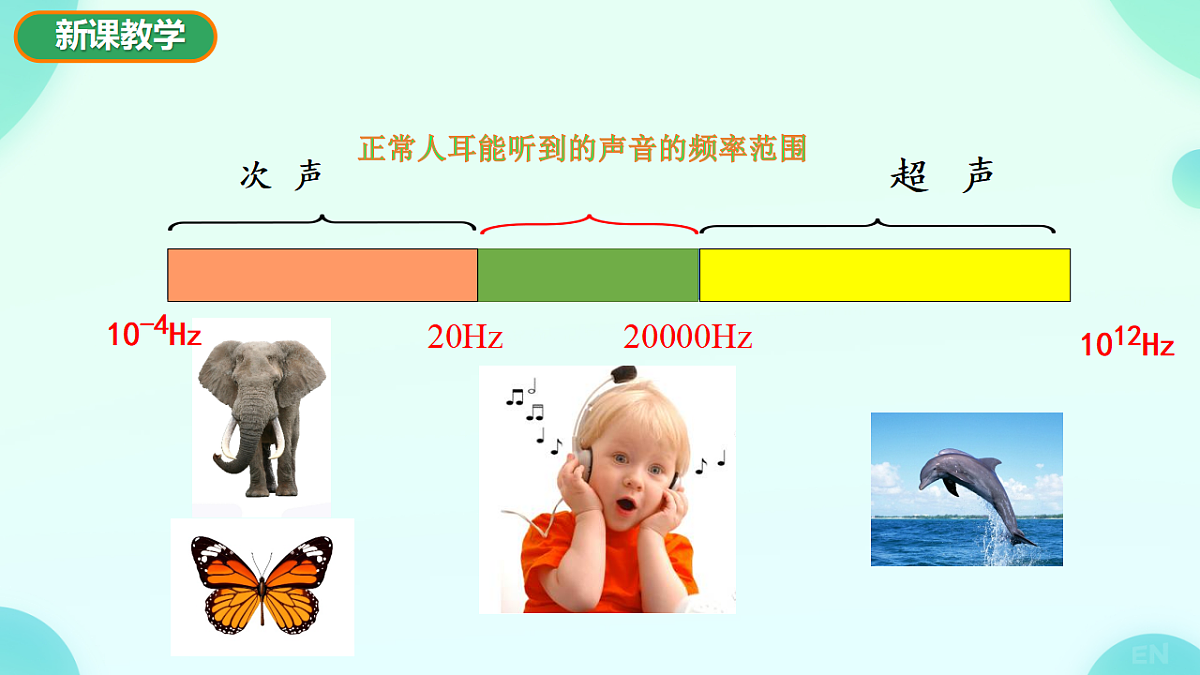 新课教学

正常人耳能听到的声音的频率范围

次 声

超 声

$10^{-4}$Hz

20Hz

20000Hz

$10^{12}$Hz

EN